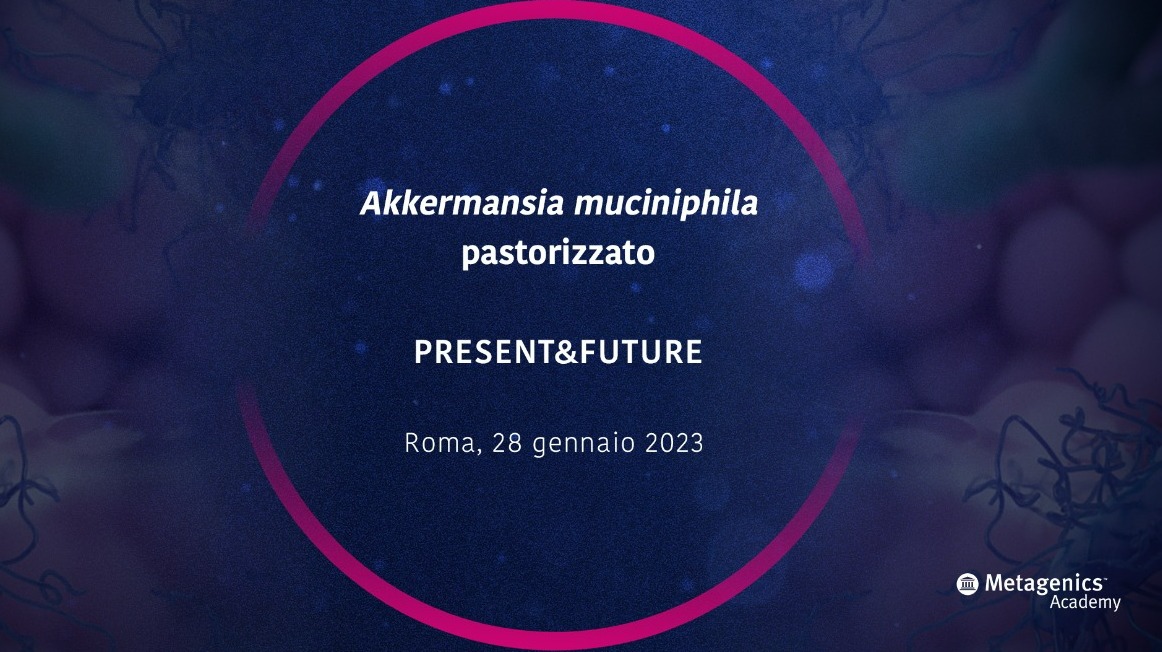 Akkermansia muciniphila pastorizzato

PRESENT&FUTURE

Roma, 28 gennaio 2023

Metagenics™ Academy